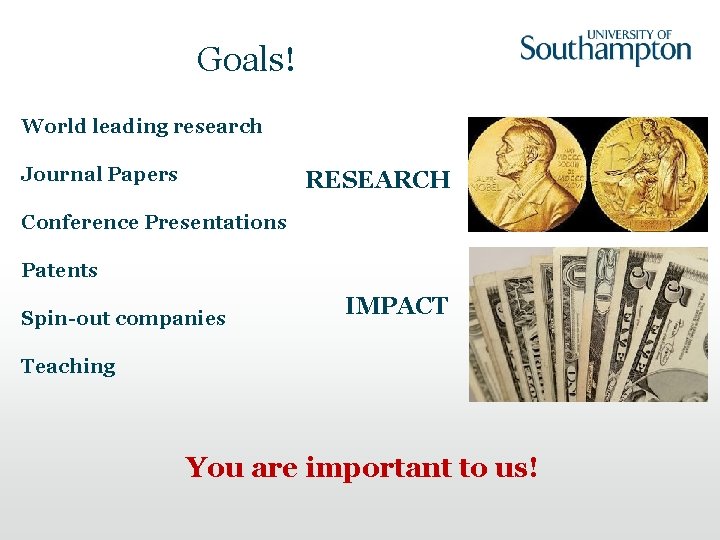 Goals!

UNIVERSITY OF
Southampton

World leading research

Journal Papers

Conference Presentations

Patents

Spin-out companies

Teaching

RESEARCH

IMPACT

You are important to us!